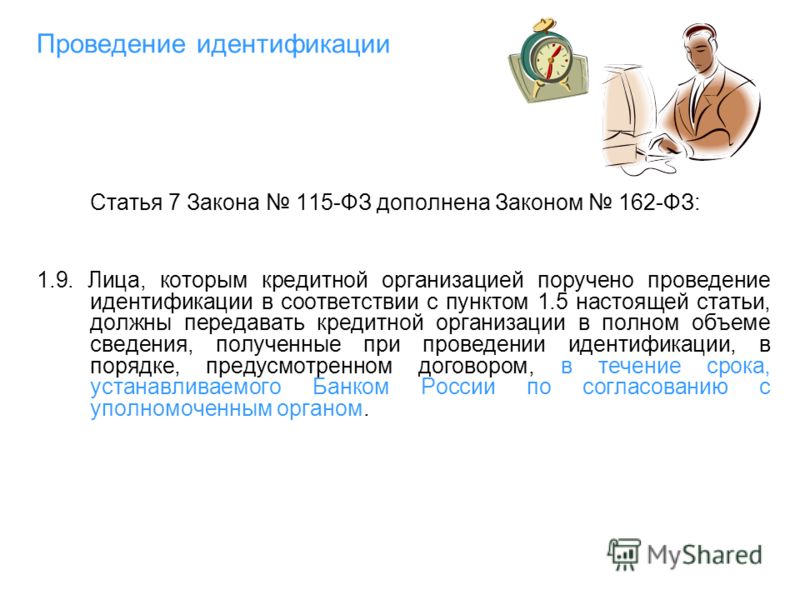 Проведение идентификации

Статья 7 Закона № 115-ФЗ дополнена Законом № 162-ФЗ:

1.9. Лица, которым кредитной организацией поручено проведение идентификации в соответствии с пунктом 1.5 настоящей статьи, должны передавать кредитной организации в полном объеме сведения, полученные при проведении идентификации, в порядке, предусмотренном договором, в течение срока, устанавливаемого Банком России по согласованию с уполномоченным органом.

MyShared